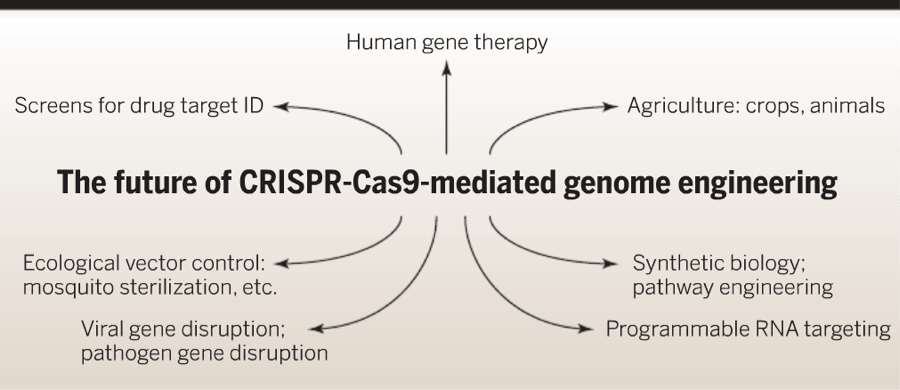 Human gene therapy

Screens for drug target ID

Agriculture: crops, animals

The future of CRISPR-Cas9-mediated genome engineering

Ecological vector control: mosquito sterilization, etc.

Synthetic biology; pathway engineering

Viral gene disruption; pathogen gene disruption

Programmable RNA targeting